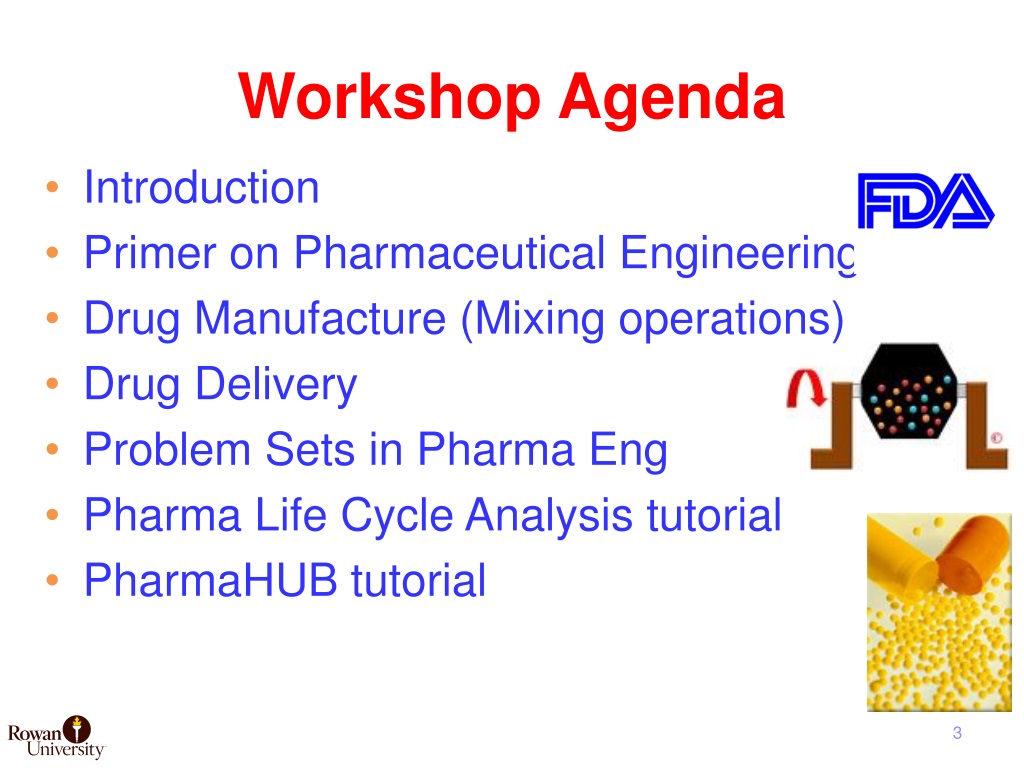 Workshop Agenda

• Introduction
• Primer on Pharmaceutical Engineering
• Drug Manufacture (Mixing operations)
• Drug Delivery
• Problem Sets in Pharma Eng
• Pharma Life Cycle Analysis tutorial
• PharmaHUB tutorial

FDA

Rowan University

3